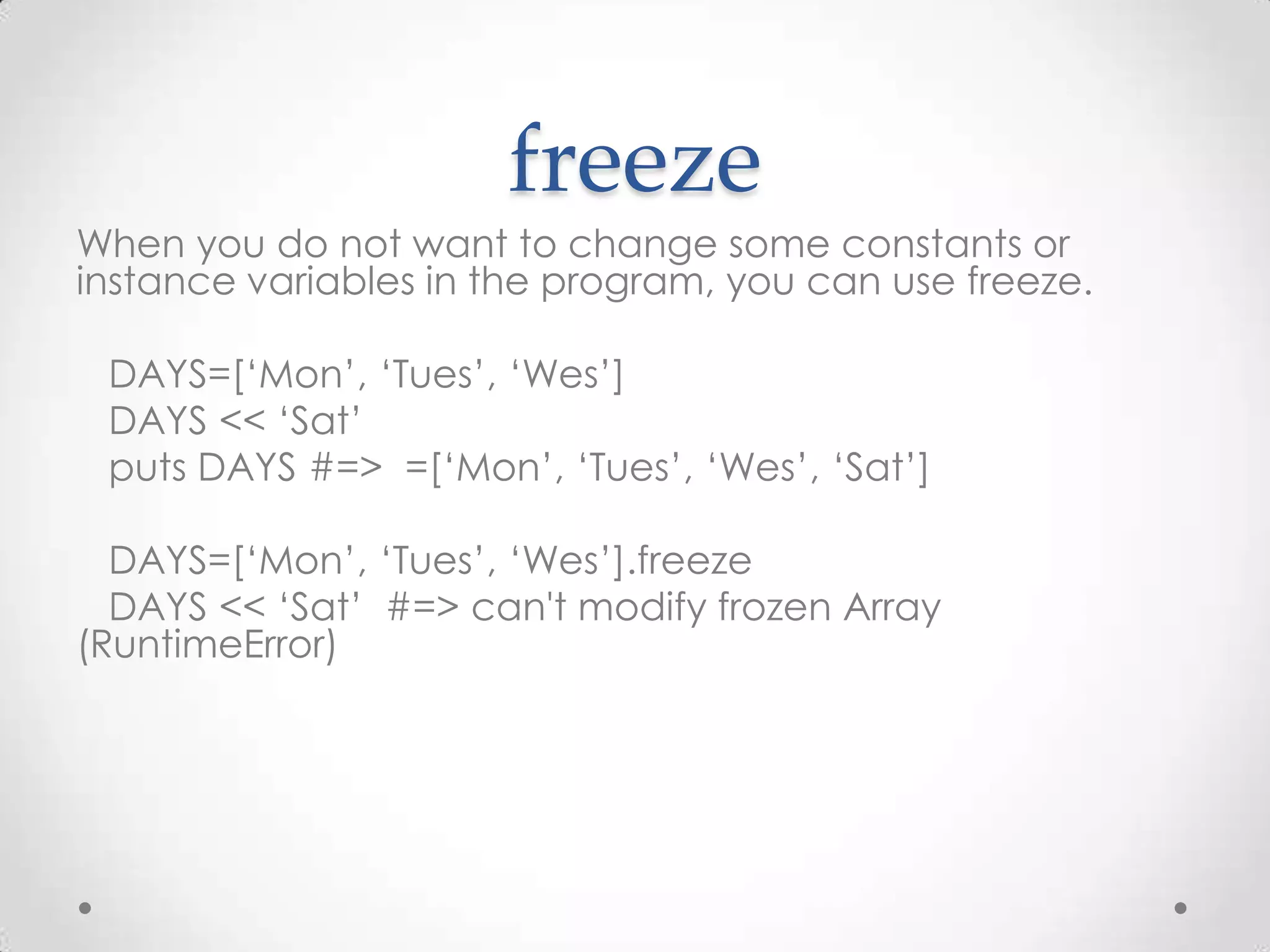 freeze

When you do not want to change some constants or instance variables in the program, you can use freeze.

DAYS=[‘Mon’, ‘Tues’, ‘Wes’]
DAYS << ‘Sat’
puts DAYS #=> =[‘Mon’, ‘Tues’, ‘Wes’, ‘Sat’]

DAYS=[‘Mon’, ‘Tues’, ‘Wes’].freeze
DAYS << ‘Sat’ #=> can't modify frozen Array (RuntimeError)